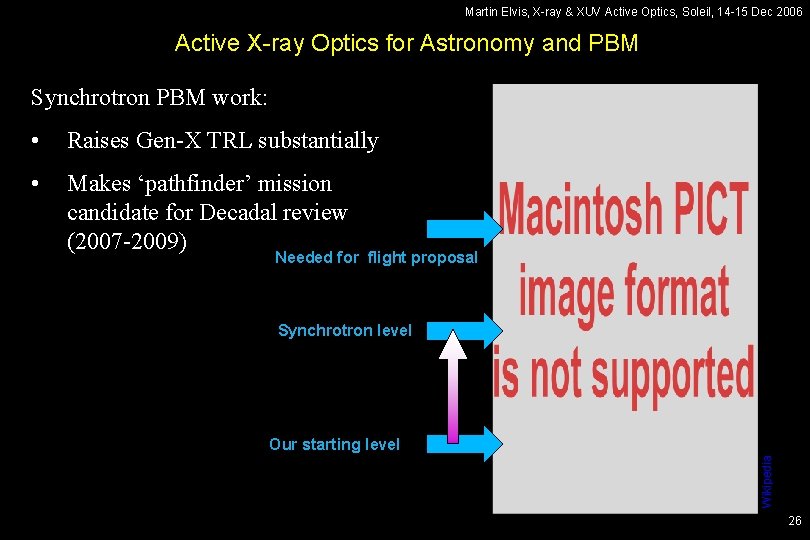 Martin Elvis, X-ray & XUV Active Optics, Soleil, 14-15 Dec 2006

Active X-ray Optics for Astronomy and PBM

Synchrotron PBM work:

• Raises Gen-X TRL substantially

• Makes ‘pathfinder’ mission candidate for Decadal review (2007-2009)

Needed for flight proposal

Synchrotron level

Our starting level

Macintosh PICT image format is not supported

Wikipedia

26